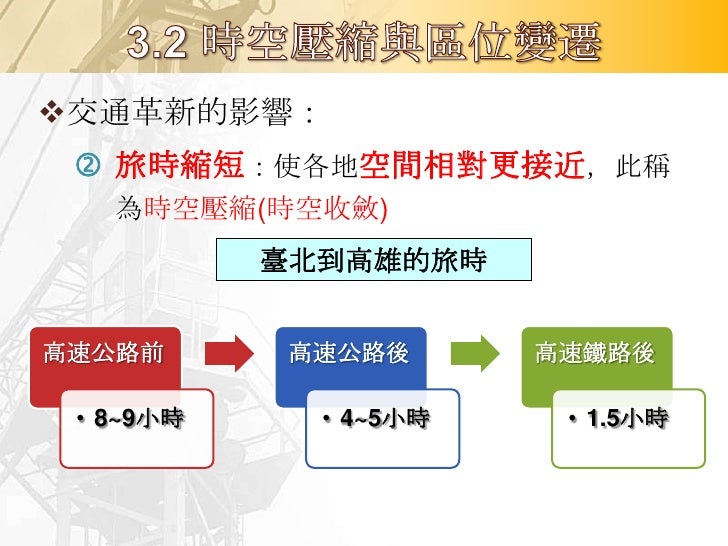 3.2 時空壓縮與區位變遷

❖交通革新的影響：

② 旅時縮短：使各地空間相對更接近，此稱為時空壓縮(時空收斂)

臺北到高雄的旅時

高速公路前
• 8~9小時

高速公路後
• 4~5小時

高速鐵路後
• 1.5小時